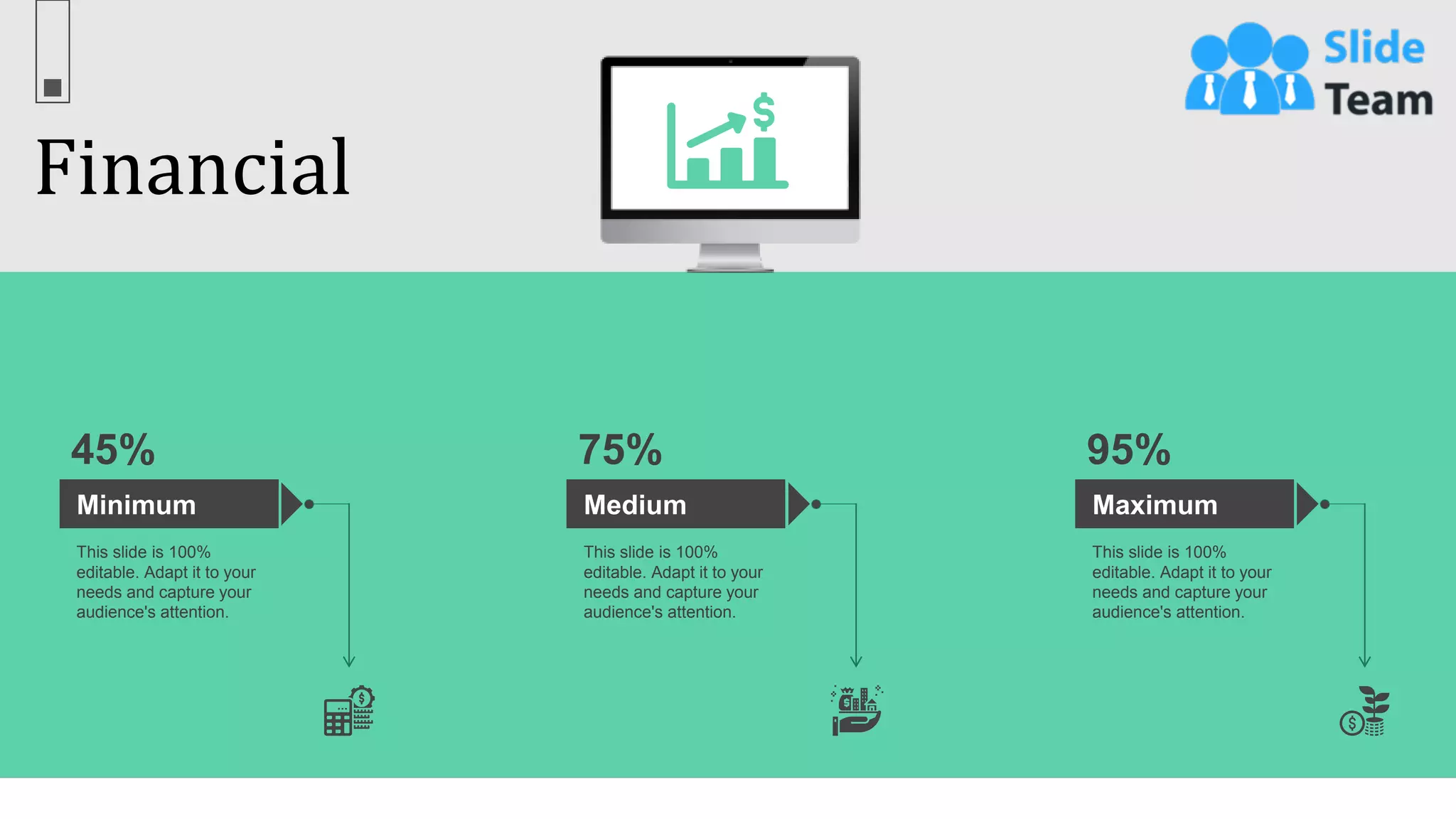 Financial

Slide Team

45%

Minimum

This slide is 100% editable. Adapt it to your needs and capture your audience's attention.

75%

Medium

This slide is 100% editable. Adapt it to your needs and capture your audience's attention.

95%

Maximum

This slide is 100% editable. Adapt it to your needs and capture your audience's attention.